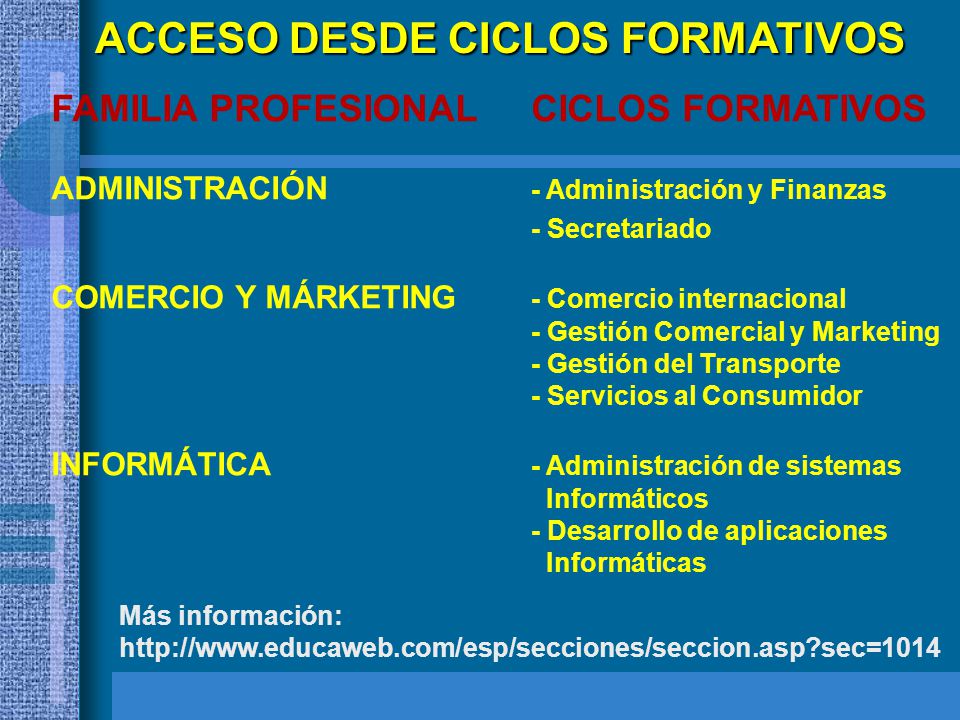 ACCESO DESDE CICLOS FORMATIVOS

| FAMILIA PROFESIONAL | CICLOS FORMATIVOS |
|---|---|
| ADMINISTRACIÓN | - Administración y Finanzas<br>- Secretariado |
| COMERCIO Y MÁRKETING | - Comercio internacional<br>- Gestión Comercial y Marketing<br>- Gestión del Transporte<br>- Servicios al Consumidor |
| INFORMÁTICA | - Administración de sistemas Informáticos<br>- Desarrollo de aplicaciones Informáticas |

Más información:
http://www.educaweb.com/esp/secciones/seccion.asp?sec=1014